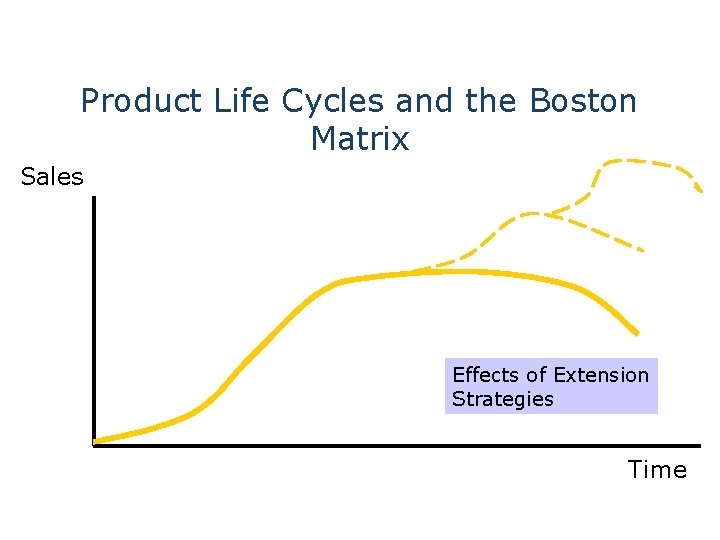 Product Life Cycles and the Boston Matrix

Sales

Effects of Extension Strategies

Time